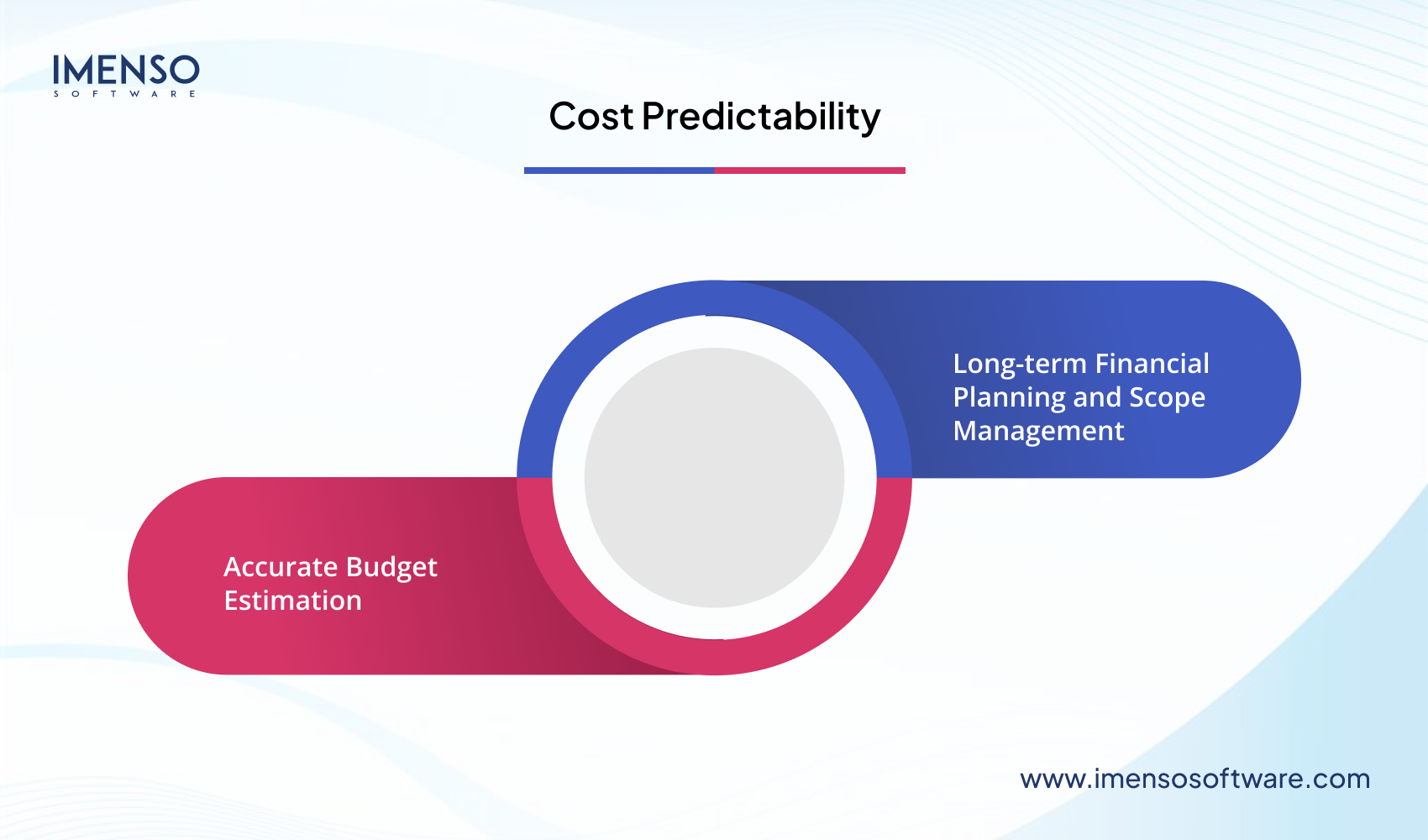 IMENSO
SOFTWARE

Cost Predictability

Long-term Financial Planning and Scope Management

Accurate Budget Estimation

www.imensosoftware.com